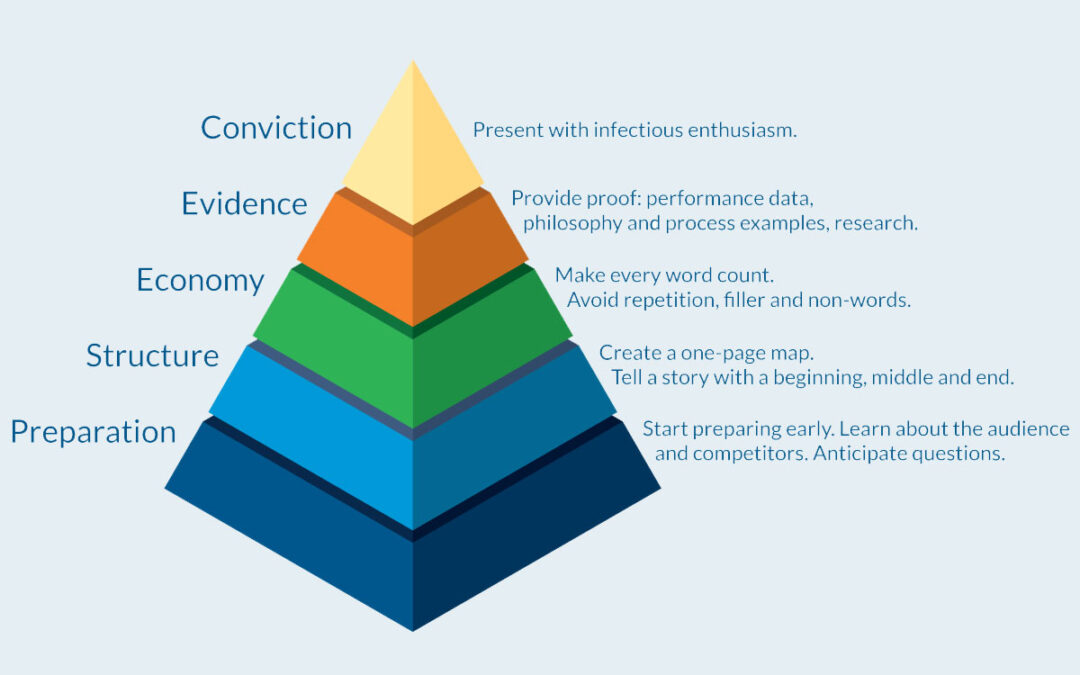 Conviction
Present with infectious enthusiasm.

Evidence
Provide proof: performance data, philosophy and process examples, research.

Economy
Make every word count. Avoid repetition, filler and non-words.

Structure
Create a one-page map. Tell a story with a beginning, middle and end.

Preparation
Start preparing early. Learn about the audience and competitors. Anticipate questions.